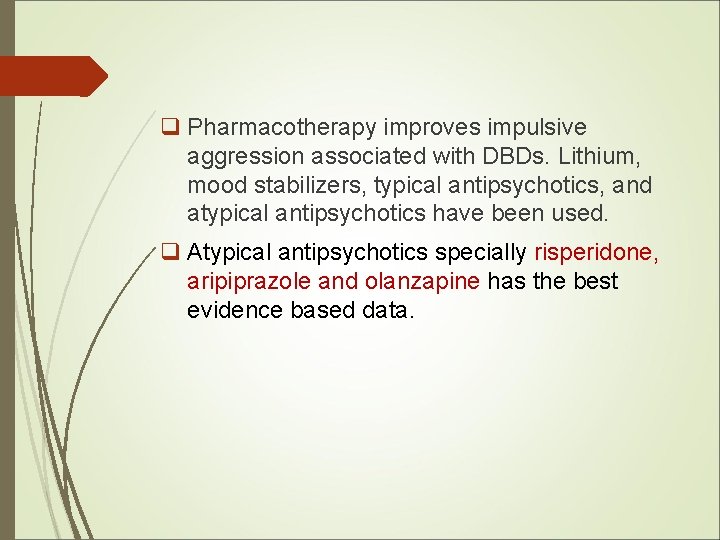 ❑ Pharmacotherapy improves impulsive aggression associated with DBDs. Lithium, mood stabilizers, typical antipsychotics, and atypical antipsychotics have been used.

❑ Atypical antipsychotics specially risperidone, aripiprazole and olanzapine has the best evidence based data.